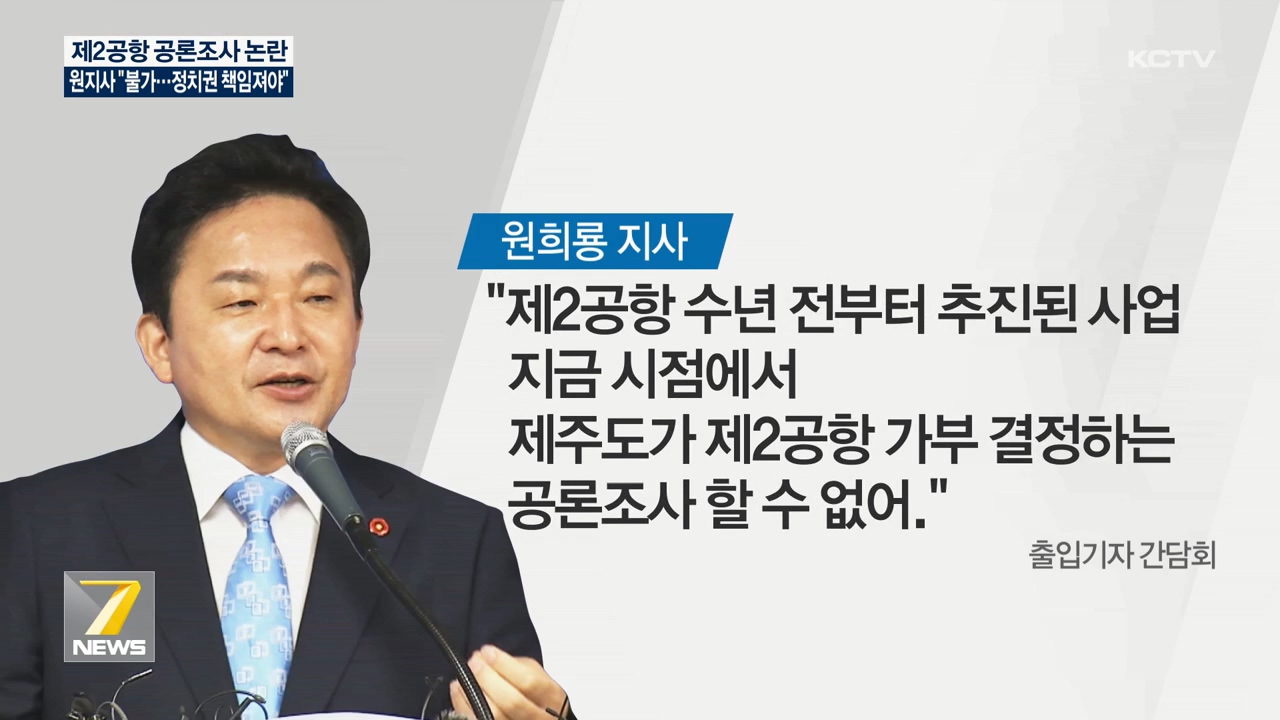 제2공항 공론조사 논란
원지사 "불가…정치권 책임져야"

KCTV

원희룡 지사

"제2공항 수년 전부터 추진된 사업
지금 시점에서
제주도가 제2공항 가부 결정하는
공론조사 할 수 없어."

출입기자 간담회

7
NEWS